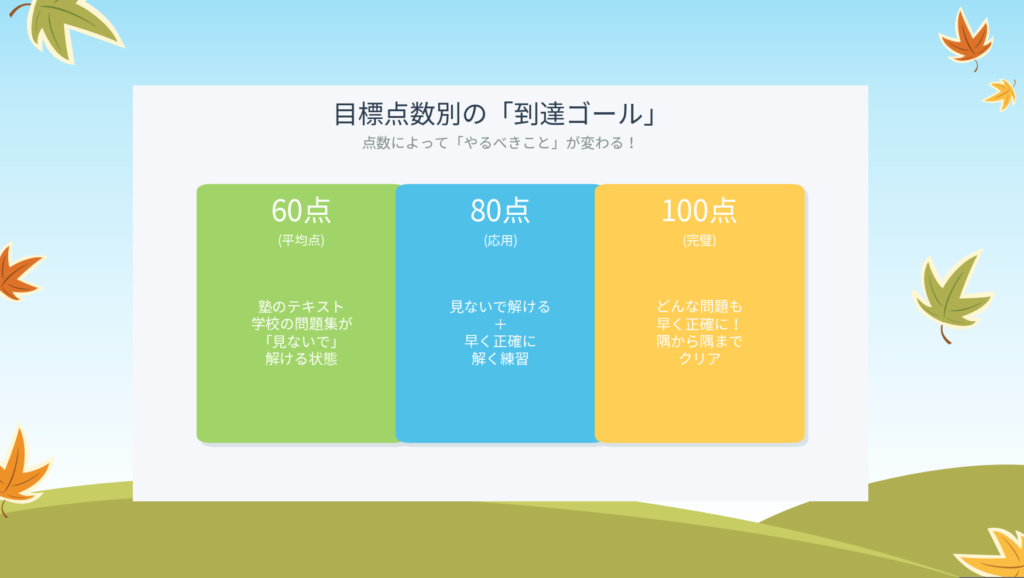 目標点数別の「到達ゴール」

点数によって「やるべきこと」が変わる！

60点
(平均点)

塾のテキスト
学校の問題集が
「見ないで」
解ける状態

80点
(応用)

見ないで解ける
＋
早く正確に
解く練習

100点
(完璧)

どんな問題も
早く正確に！
隅から隅まで
クリア